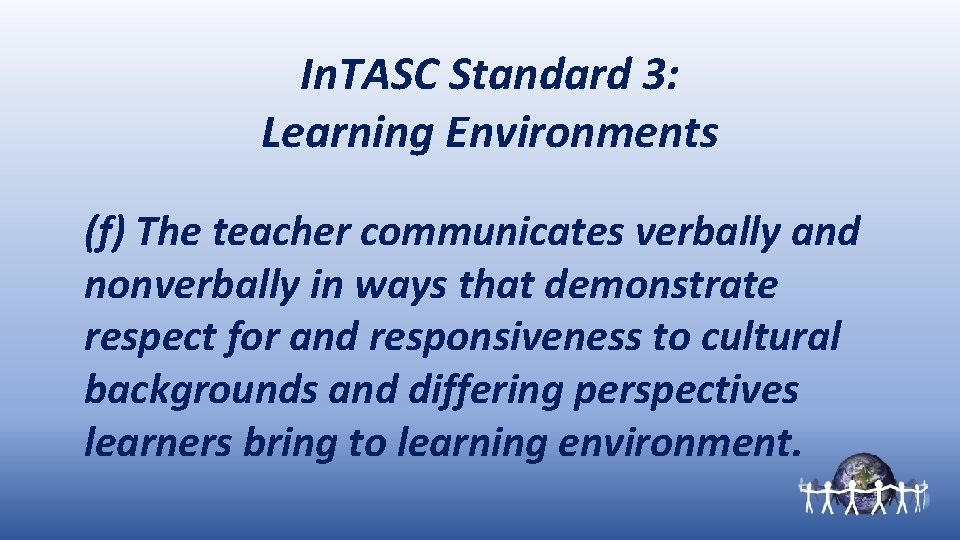 InTASC Standard 3:
Learning Environments

(f) The teacher communicates verbally and nonverbally in ways that demonstrate respect for and responsiveness to cultural backgrounds and differing perspectives learners bring to learning environment.